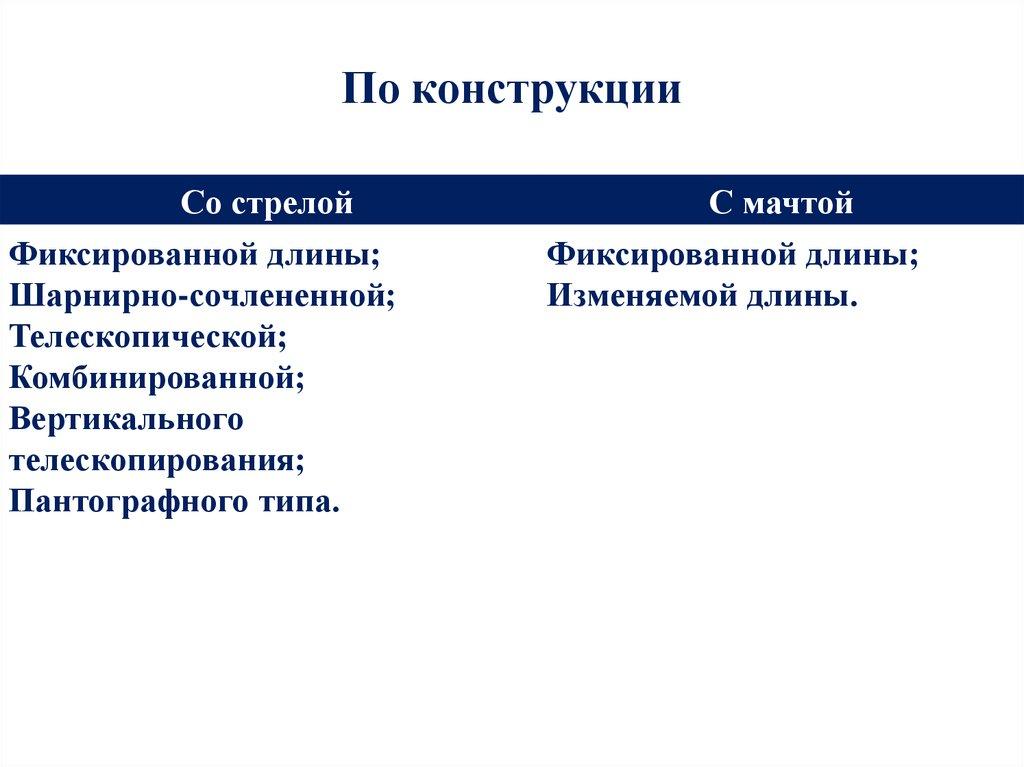 По конструкции

| Со стрелой | С мачтой |
|---|---|
| Фиксированной длины; Шарнирно-сочлененной; Телескопической; Комбинированной; Вертикального телескопирования; Пантографного типа. | Фиксированной длины; Изменяемой длины. |